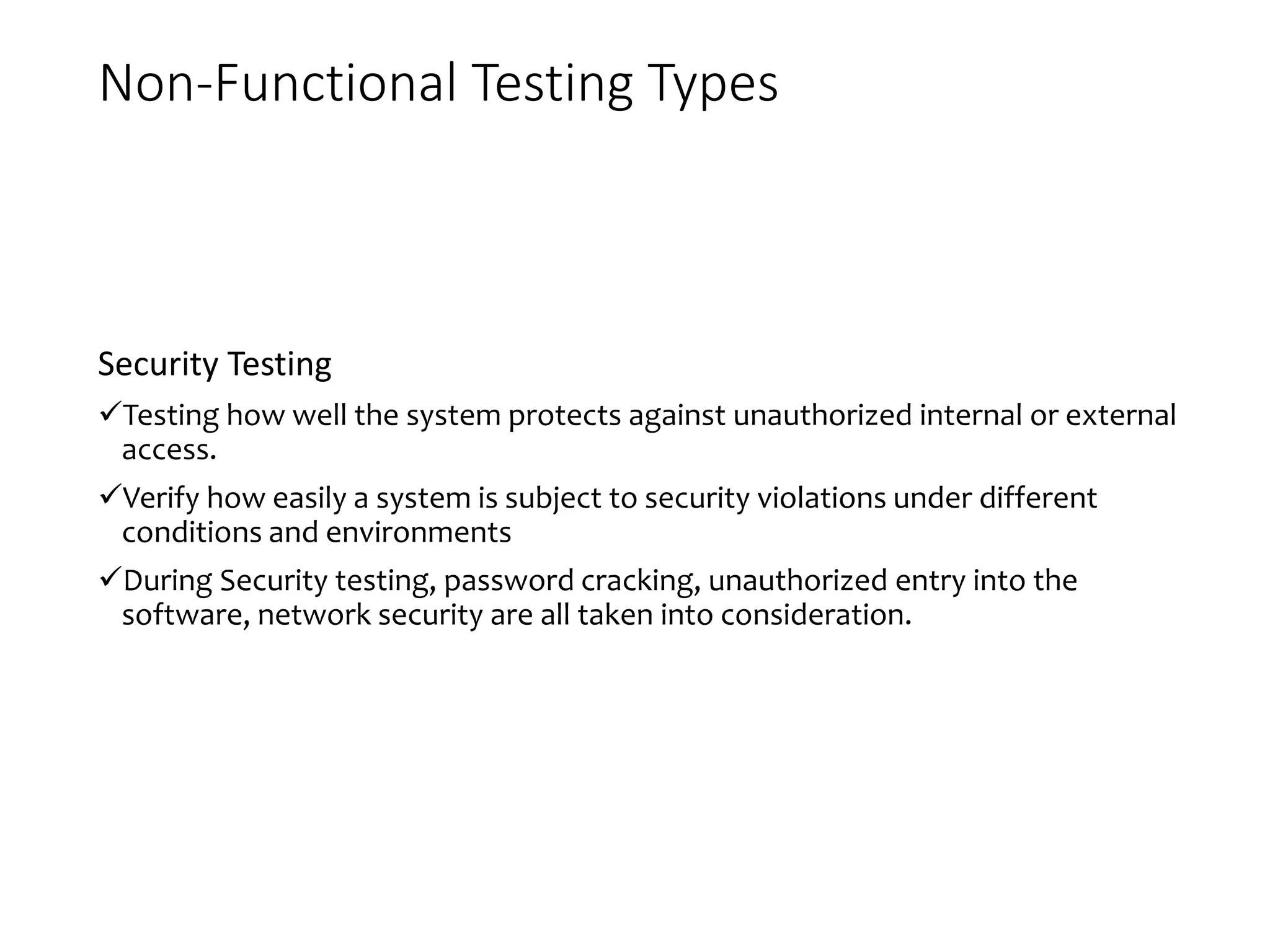 Non-Functional Testing Types

Security Testing

✓Testing how well the system protects against unauthorized internal or external access.

✓Verify how easily a system is subject to security violations under different conditions and environments

✓During Security testing, password cracking, unauthorized entry into the software, network security are all taken into consideration.